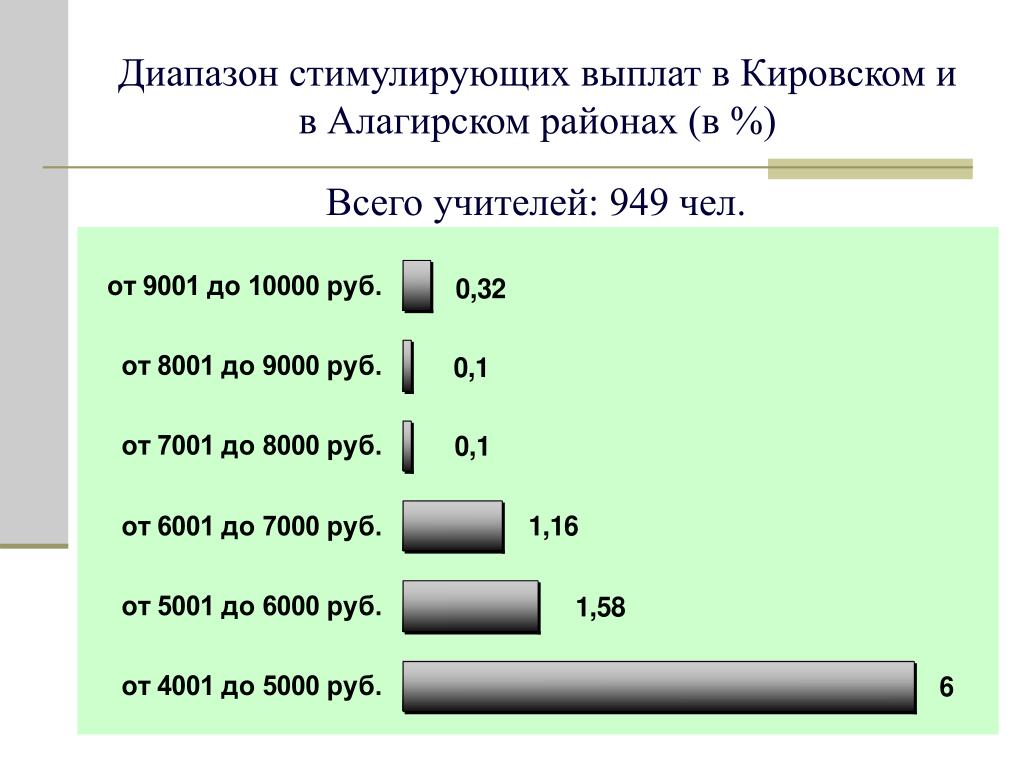 Диапазон стимулирующих выплат в Кировском и в Алагирском районах (в %)

Всего учителей: 949 чел.

от 9001 до 10000 руб. 0,32

от 8001 до 9000 руб. 0,1

от 7001 до 8000 руб. 0,1

от 6001 до 7000 руб. 1,16

от 5001 до 6000 руб. 1,58

от 4001 до 5000 руб. 6